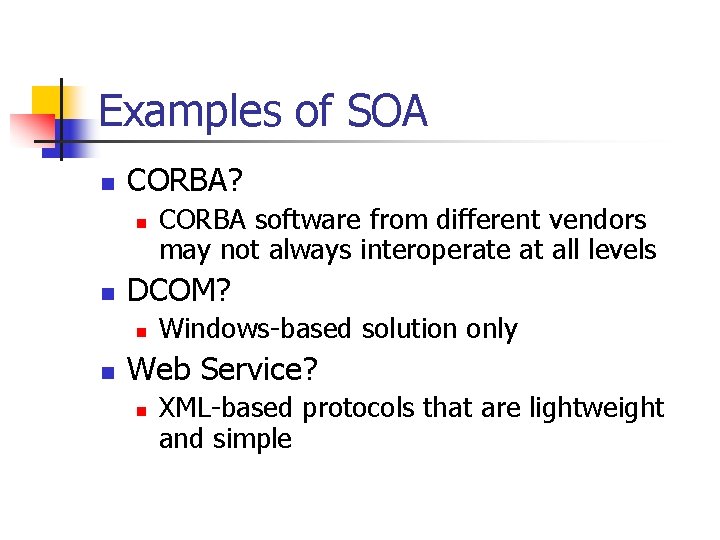 Examples of SOA

- CORBA?
  - CORBA software from different vendors may not always interoperate at all levels
- DCOM?
  - Windows-based solution only
- Web Service?
  - XML-based protocols that are lightweight and simple